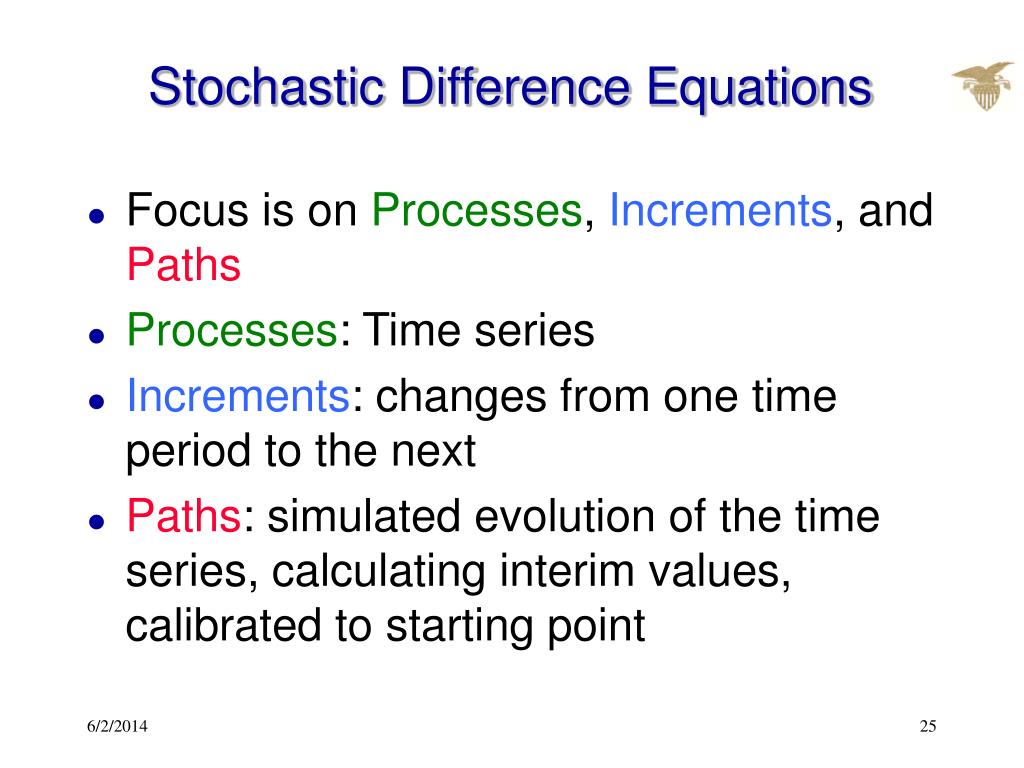 Stochastic Difference Equations

- Focus is on Processes, Increments, and Paths
- Processes: Time series
- Increments: changes from one time period to the next
- Paths: simulated evolution of the time series, calculating interim values, calibrated to starting point

6/2/2014

25